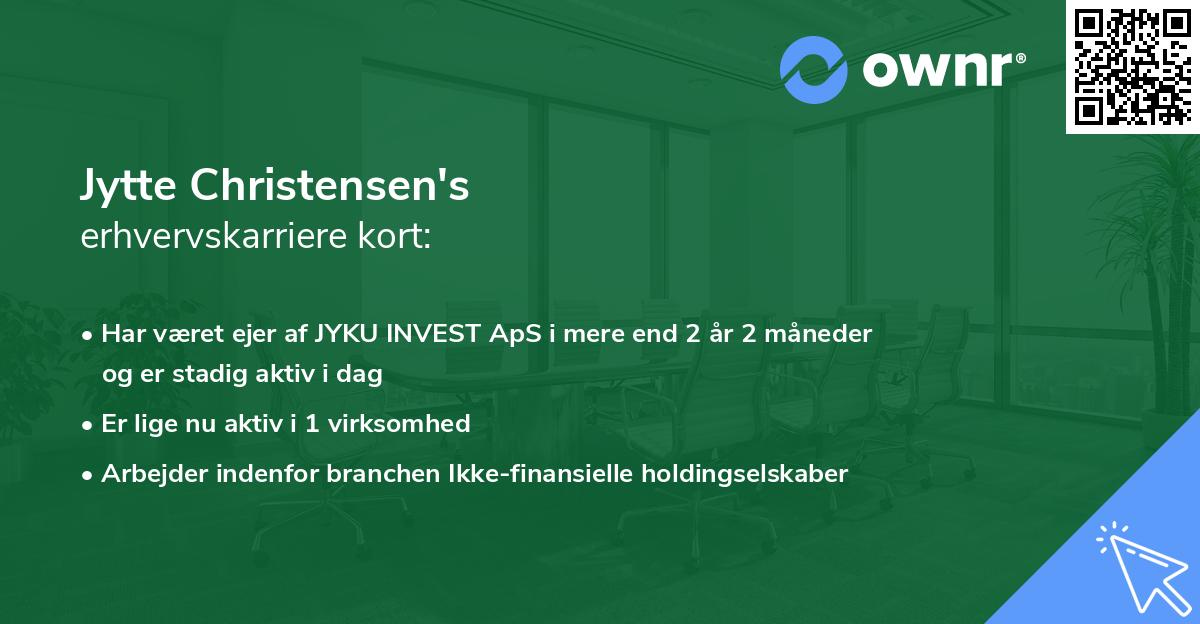 ownr®

Jytte Christensen's
erhvervskarriere kort:

• Har været ejer af JYKU INVEST ApS i mere end 2 år 2 måneder og er stadig aktiv i dag

• Er lige nu aktiv i 1 virksomhed

• Arbejder indenfor branchen Ikke-finansielle holdingselskaber